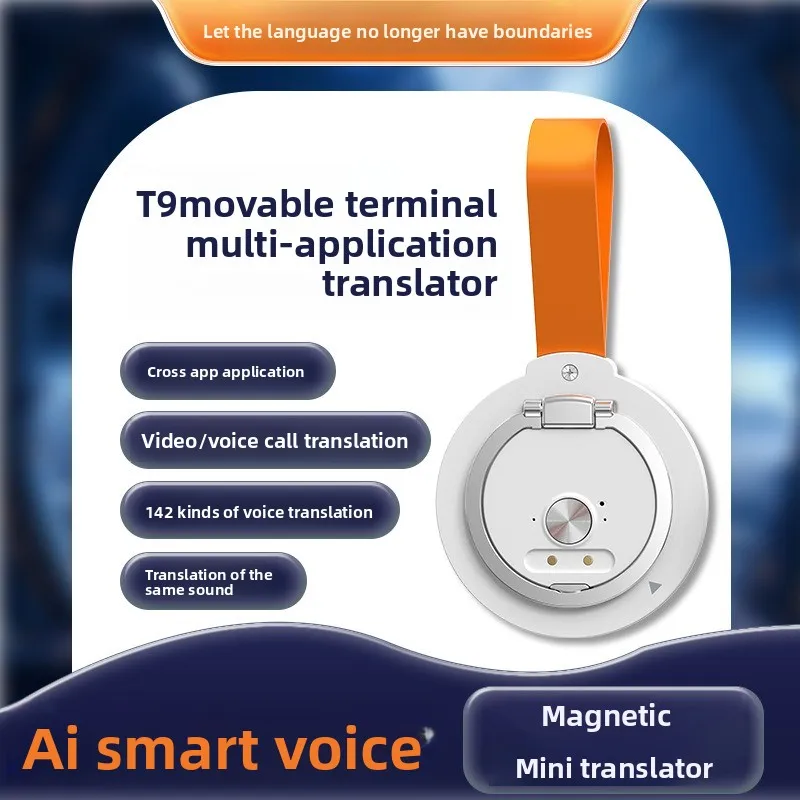 Let the language no longer have boundaries

T9movable terminal multi-application translator

Cross app application

Video/voice call translation

142 kinds of voice translation

Translation of the same sound

Ai smart voice

Magnetic

Mini translator